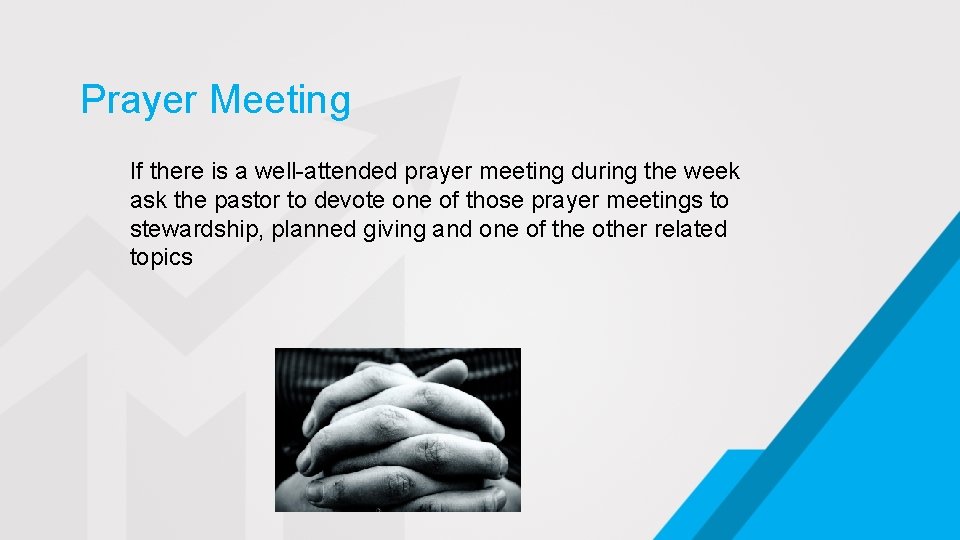 Prayer Meeting

If there is a well-attended prayer meeting during the week ask the pastor to devote one of those prayer meetings to stewardship, planned giving and one of the other related topics